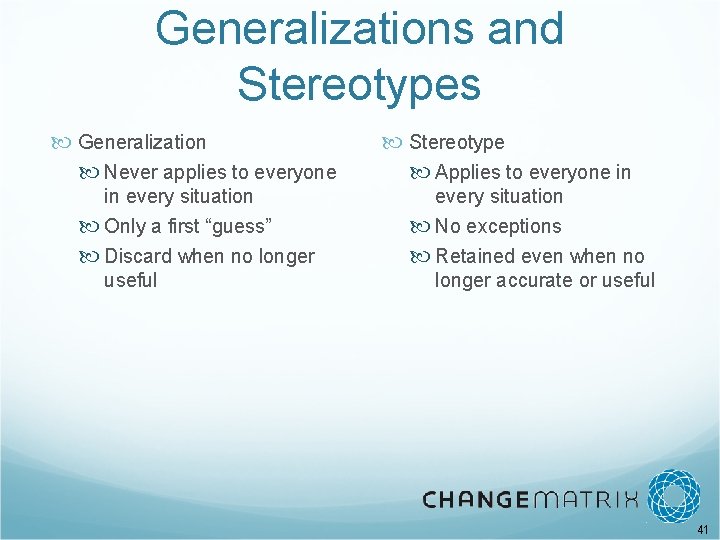 Generalizations and Stereotypes

Generalization

Never applies to everyone in every situation

Only a first “guess”

Discard when no longer useful

Stereotype

Applies to everyone in every situation

No exceptions

Retained even when no longer accurate or useful

CHANGEMATRIX

41